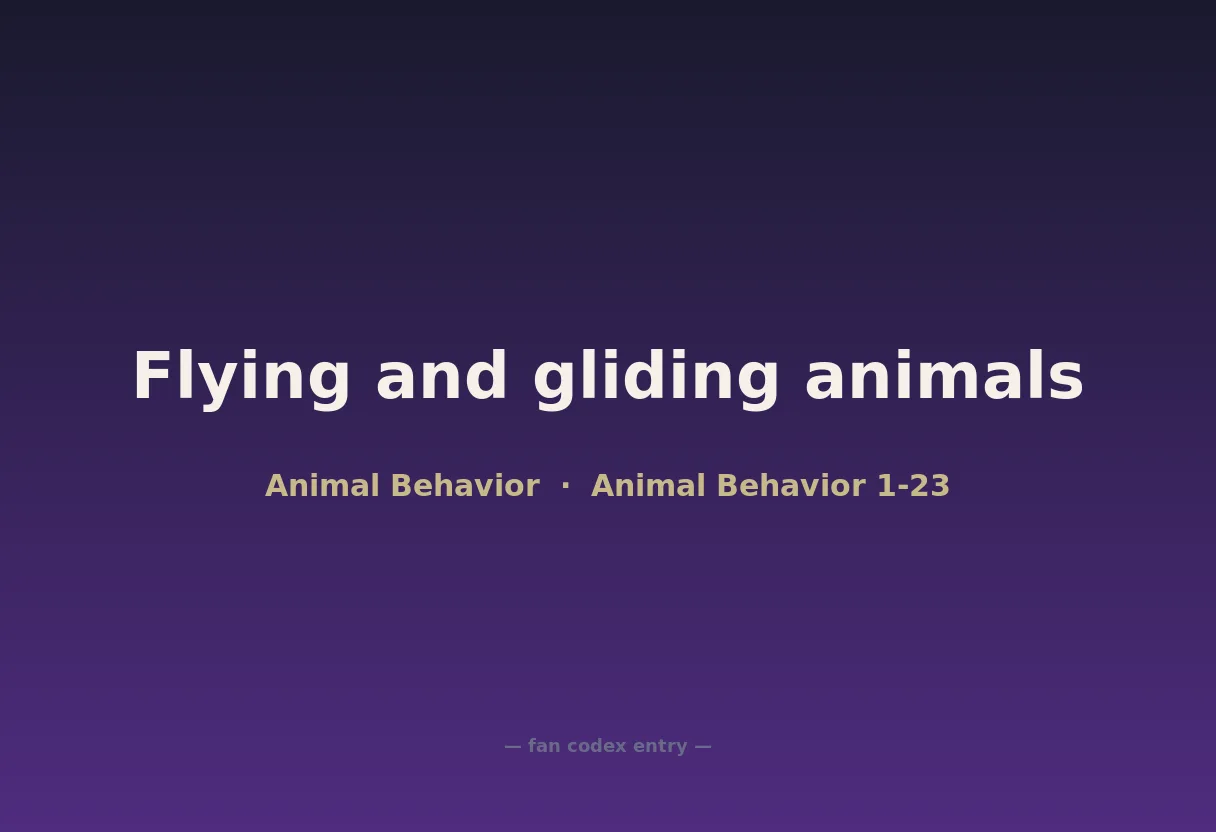 Flying and gliding animals

Animal Behavior · Animal Behavior 1-23

— fan codex entry —